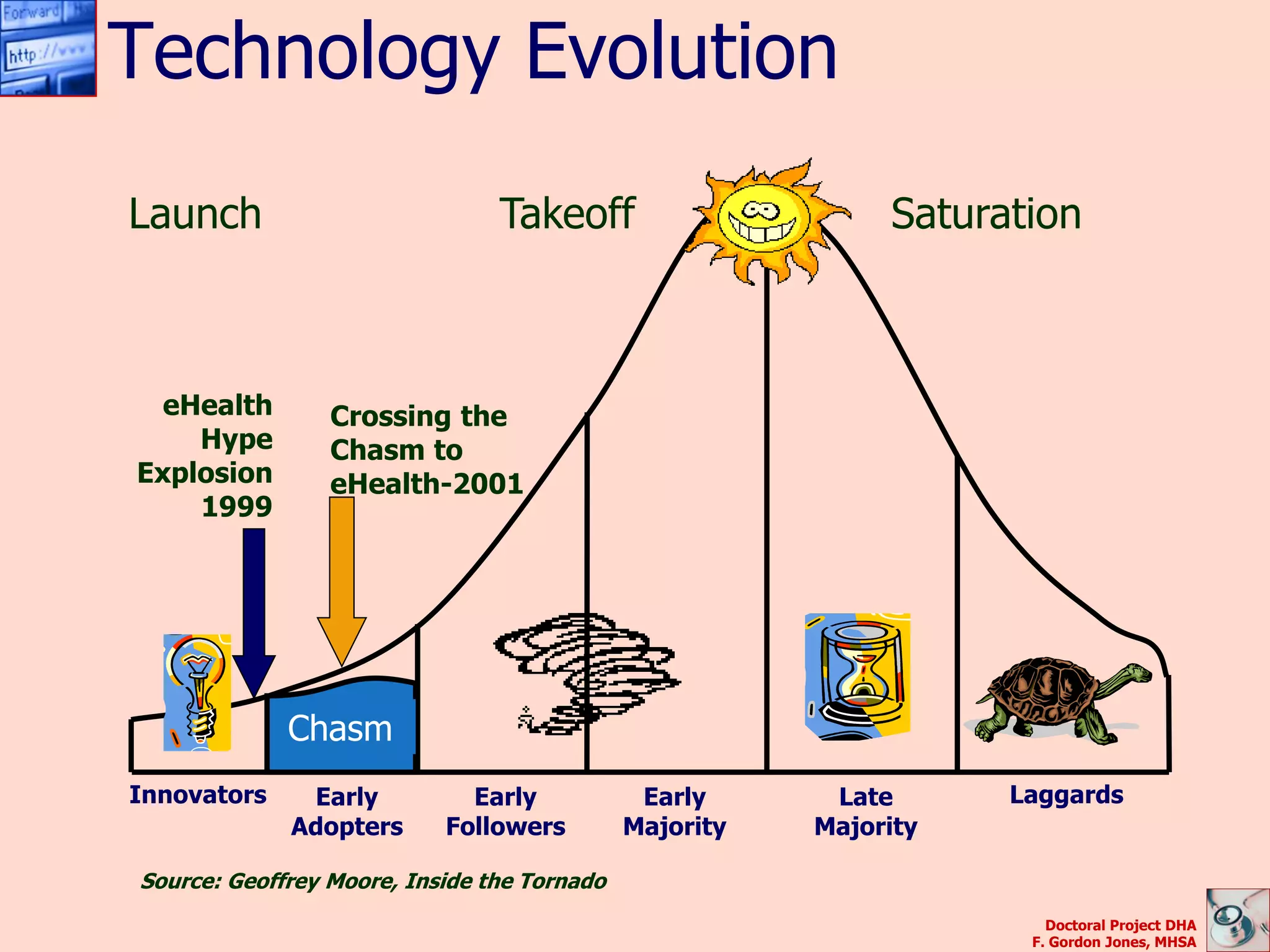 Forward
http://www

Technology Evolution

Launch

Takeoff

Saturation

eHealth Hype Explosion 1999

Crossing the Chasm to eHealth-2001

Chasm

Innovators

Early Adopters

Early Followers

Early Majority

Late Majority

Laggards

Source: Geoffrey Moore, Inside the Tornado

Doctoral Project DHA
F. Gordon Jones, MHSA